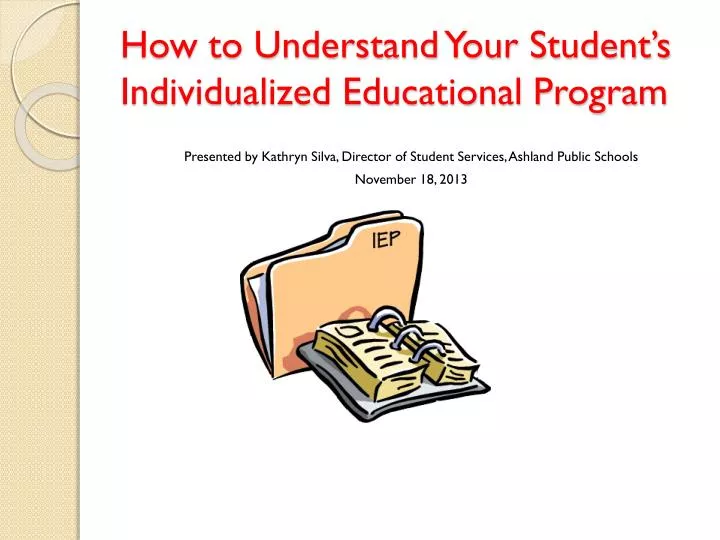 How to Understand Your Student's Individualized Educational Program

Presented by Kathryn Silva, Director of Student Services, Ashland Public Schools

November 18, 2013

IEP